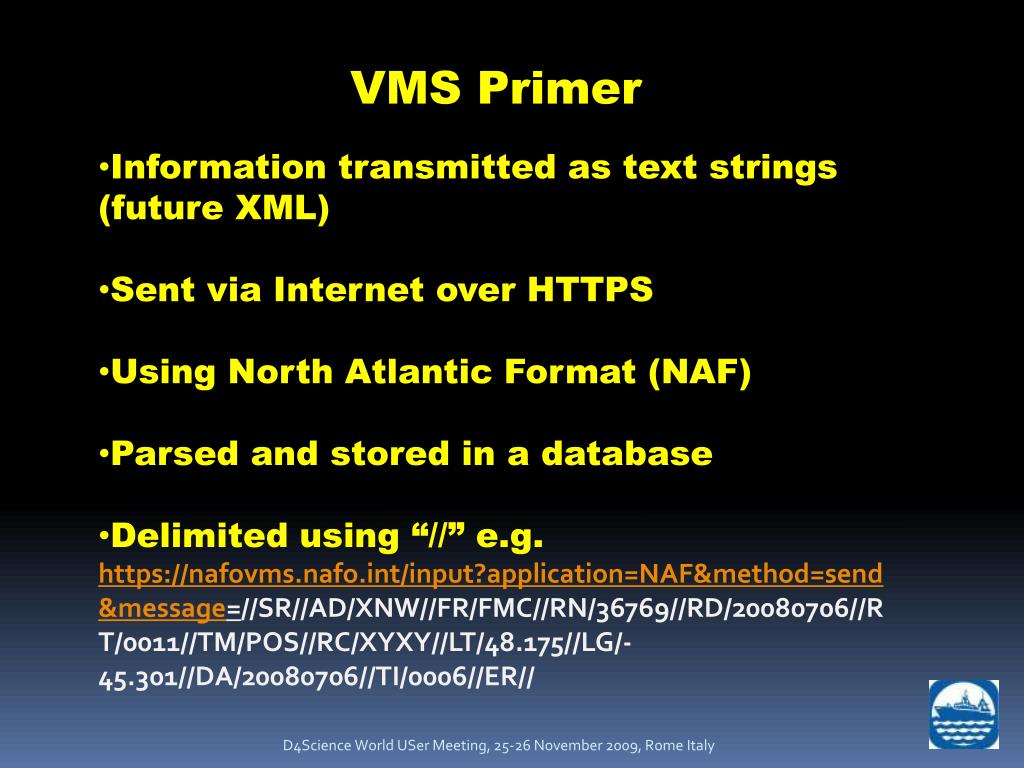 VMS Primer

•Information transmitted as text strings (future XML)

•Sent via Internet over HTTPS

•Using North Atlantic Format (NAF)

•Parsed and stored in a database

•Delimited using “//” e.g. https://nafovms.nafo.int/input?application=NAF&method=send&message=//SR//AD/XNW//FR/FMC//RN/36769//RD/20080706//RT/0011//TM/POS//RC/XYXY//LT/48.175//LG/-45.301//DA/20080706//TI/0006//ER//

D4Science World USer Meeting, 25-26 November 2009, Rome Italy